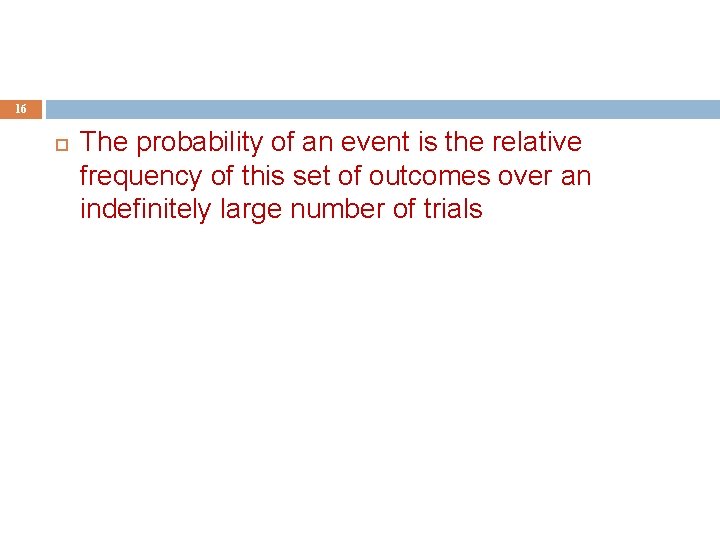 16

The probability of an event is the relative frequency of this set of outcomes over an indefinitely large number of trials